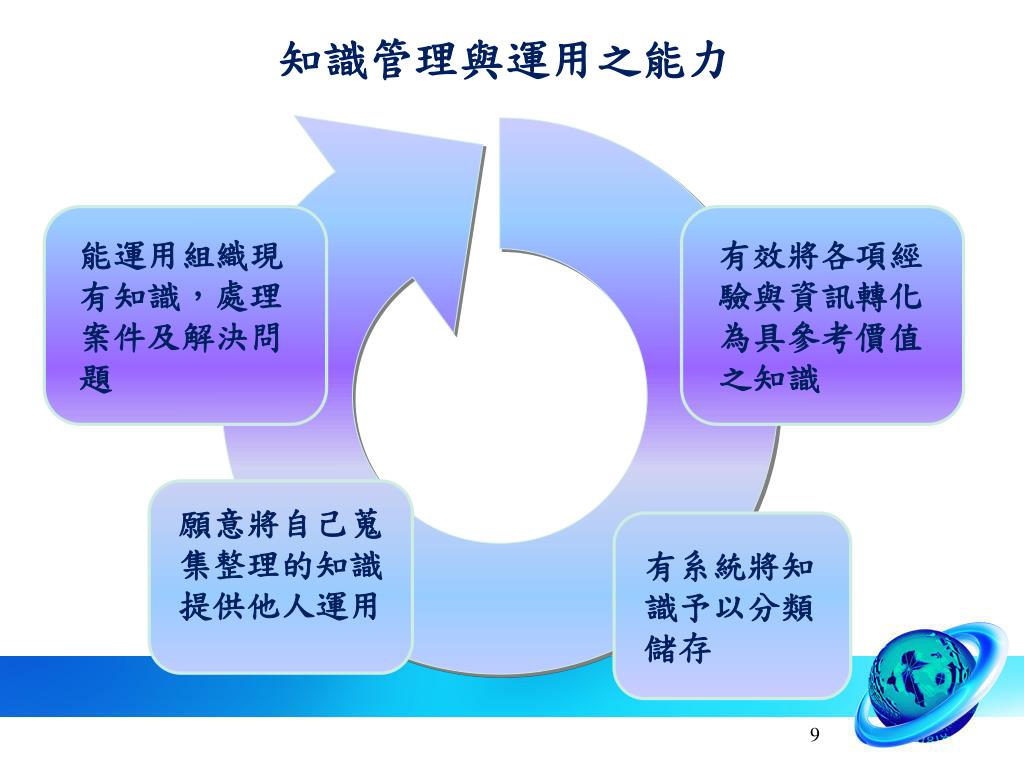 知識管理與運用之能力

能運用組織現有知識，處理案件及解決問題

有效將各項經驗與資訊轉化為具參考價值之知識

願意將自己蒐集整理的知識提供他人運用

有系統將知識予以分類儲存

9